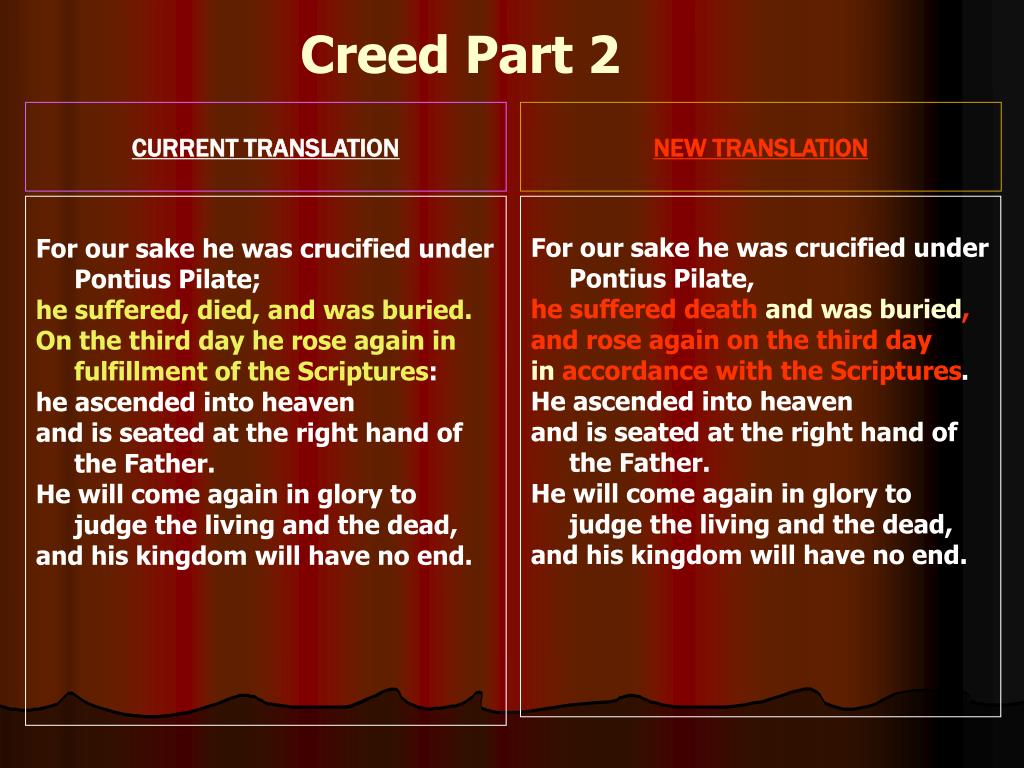 Creed Part 2

CURRENT TRANSLATION

For our sake he was crucified under Pontius Pilate;
he suffered, died, and was buried.
On the third day he rose again in fulfillment of the Scriptures:
he ascended into heaven
and is seated at the right hand of the Father.
He will come again in glory to judge the living and the dead,
and his kingdom will have no end.

NEW TRANSLATION

For our sake he was crucified under Pontius Pilate,
he suffered death and was buried,
and rose again on the third day
in accordance with the Scriptures.
He ascended into heaven
and is seated at the right hand of the Father.
He will come again in glory to judge the living and the dead,
and his kingdom will have no end.